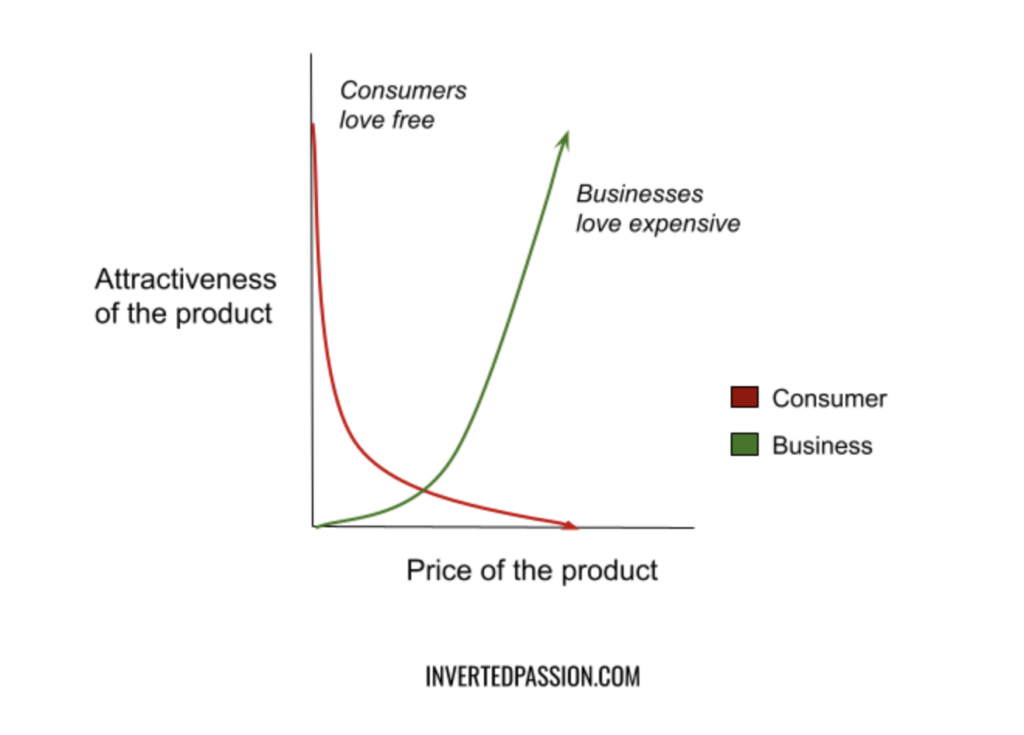 Consumers love free

Businesses love expensive

Attractiveness of the product

Consumer

Business

Price of the product

INVERTEDPASSION.COM